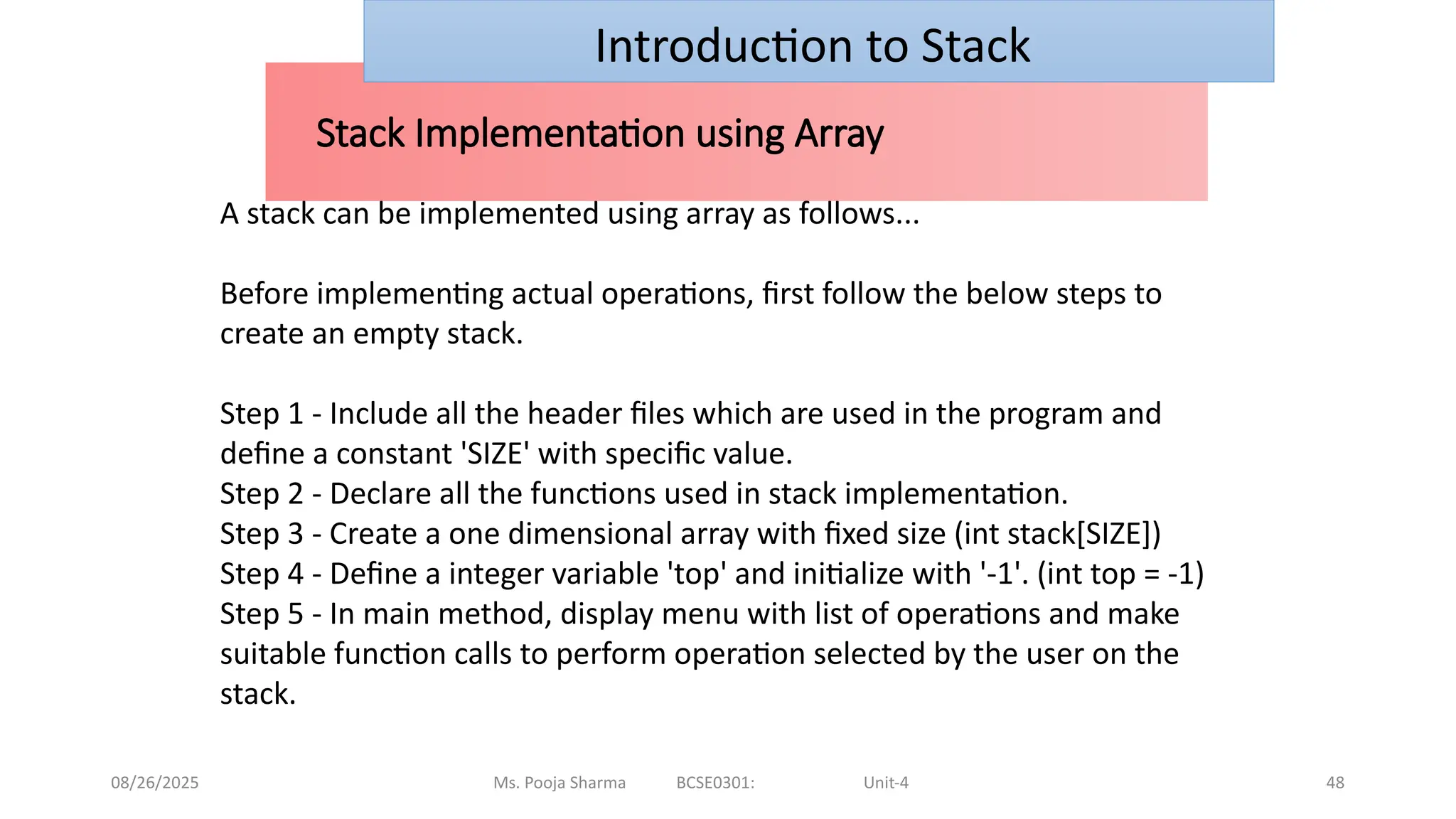 Introduction to Stack

Stack Implementation using Array

A stack can be implemented using array as follows...

Before implementing actual operations, first follow the below steps to create an empty stack.

Step 1 - Include all the header files which are used in the program and define a constant 'SIZE' with specific value.
Step 2 - Declare all the functions used in stack implementation.
Step 3 - Create a one dimensional array with fixed size (int stack[SIZE])
Step 4 - Define a integer variable 'top' and initialize with '-1'. (int top = -1)
Step 5 - In main method, display menu with list of operations and make suitable function calls to perform operation selected by the user on the stack.

08/26/2025 Ms. Pooja Sharma BCSE0301: Unit-4 48